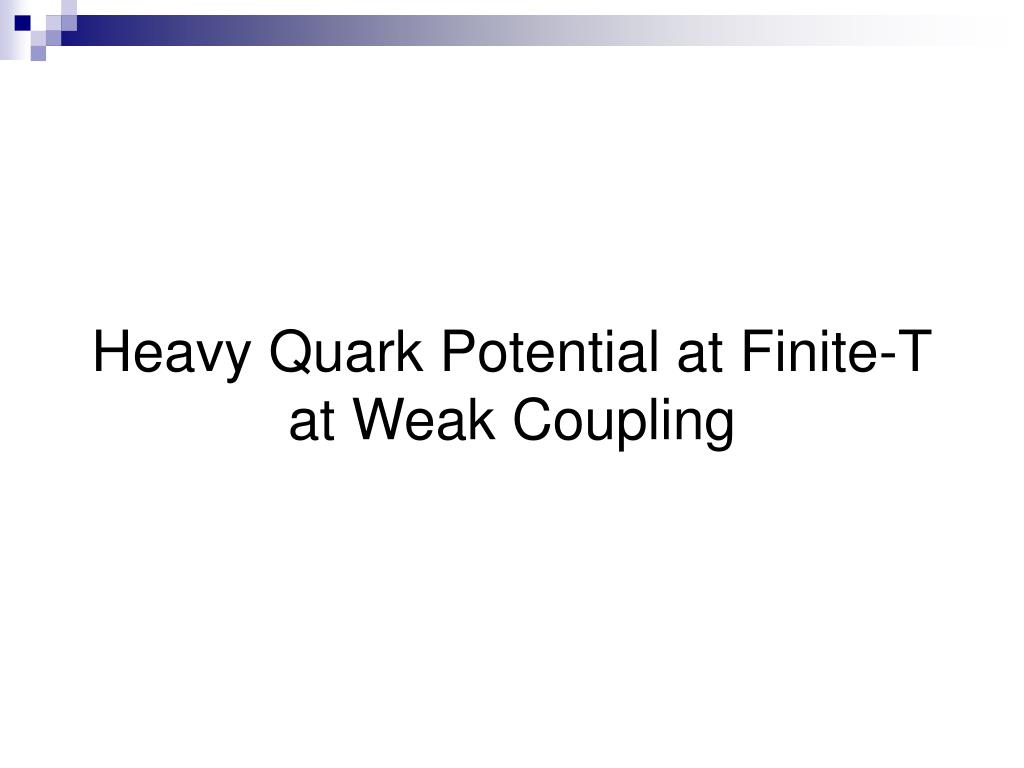 Heavy Quark Potential at Finite-T at Weak Coupling